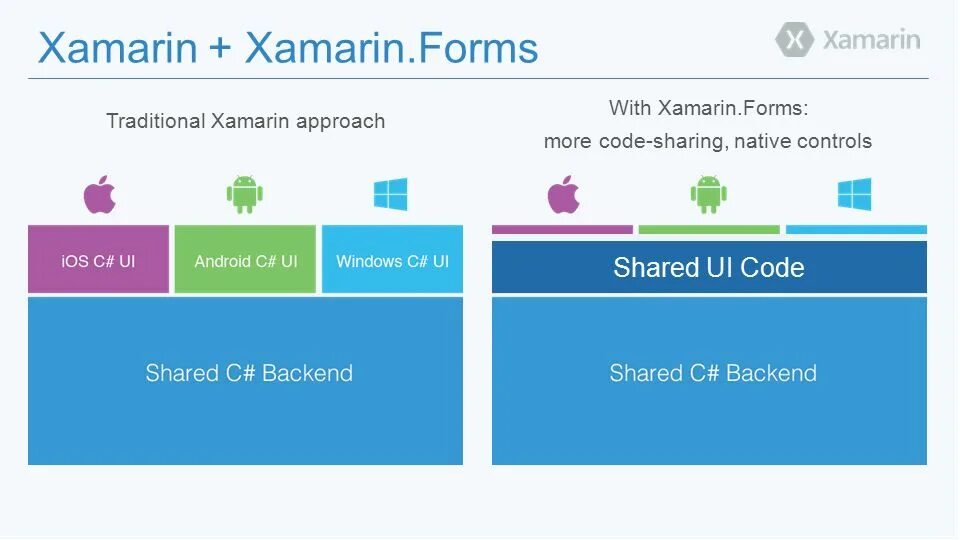 Xamarin + Xamarin.Forms

Xamarin

Traditional Xamarin approach

iOS C# UI

Android C# UI

Windows C# UI

Shared C# Backend

With Xamarin.Forms:
more code-sharing, native controls

Shared UI Code

Shared C# Backend